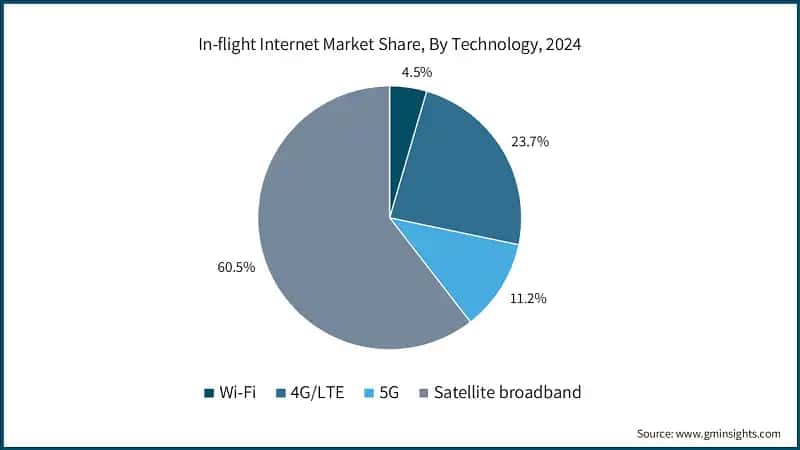 In-flight Internet Market Share, By Technology, 2024

4.5%

23.7%

11.2%

60.5%

Wi-Fi 4G/LTE 5G Satellite broadband

Source: www.gminsights.com